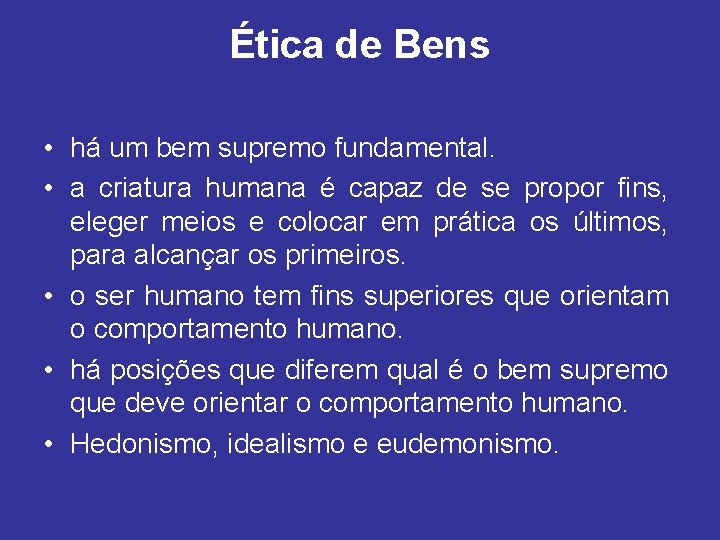 Ética de Bens

• há um bem supremo fundamental.

• a criatura humana é capaz de se propor fins, eleger meios e colocar em prática os últimos, para alcançar os primeiros.

• o ser humano tem fins superiores que orientam o comportamento humano.

• há posições que diferem qual é o bem supremo que deve orientar o comportamento humano.

• Hedonismo, idealismo e eudemonismo.